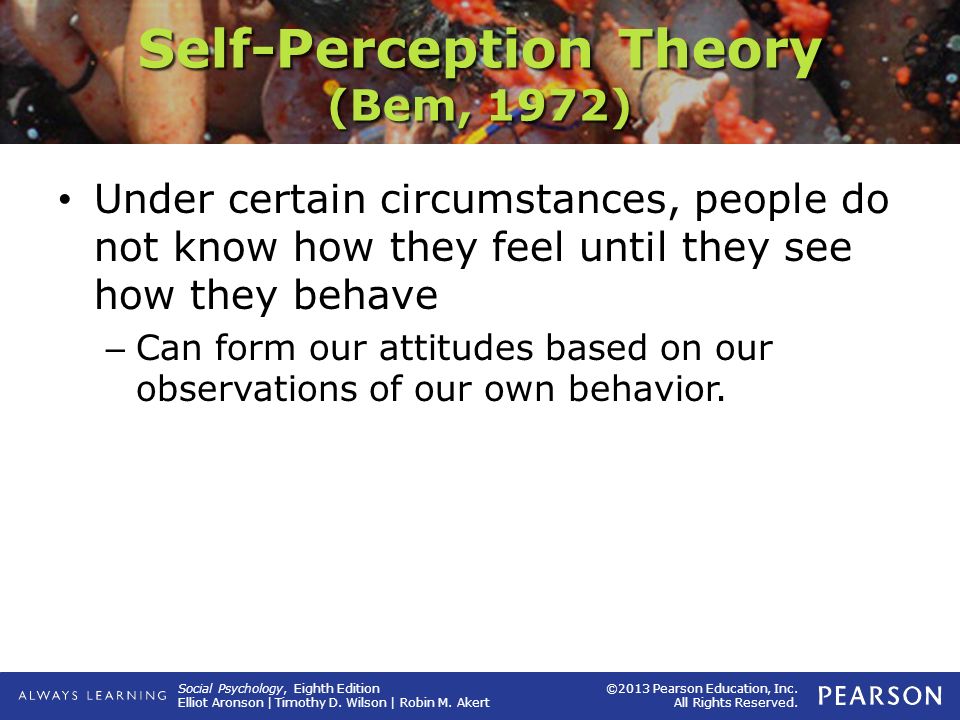 Self-Perception Theory
(Bem, 1972)

• Under certain circumstances, people do not know how they feel until they see how they behave

– Can form our attitudes based on our observations of our own behavior.

ALWAYS LEARNING

Social Psychology, Eighth Edition
Elliot Aronson | Timothy D. Wilson | Robin M. Akert

©2013 Pearson Education, Inc.
All Rights Reserved.

PEARSON